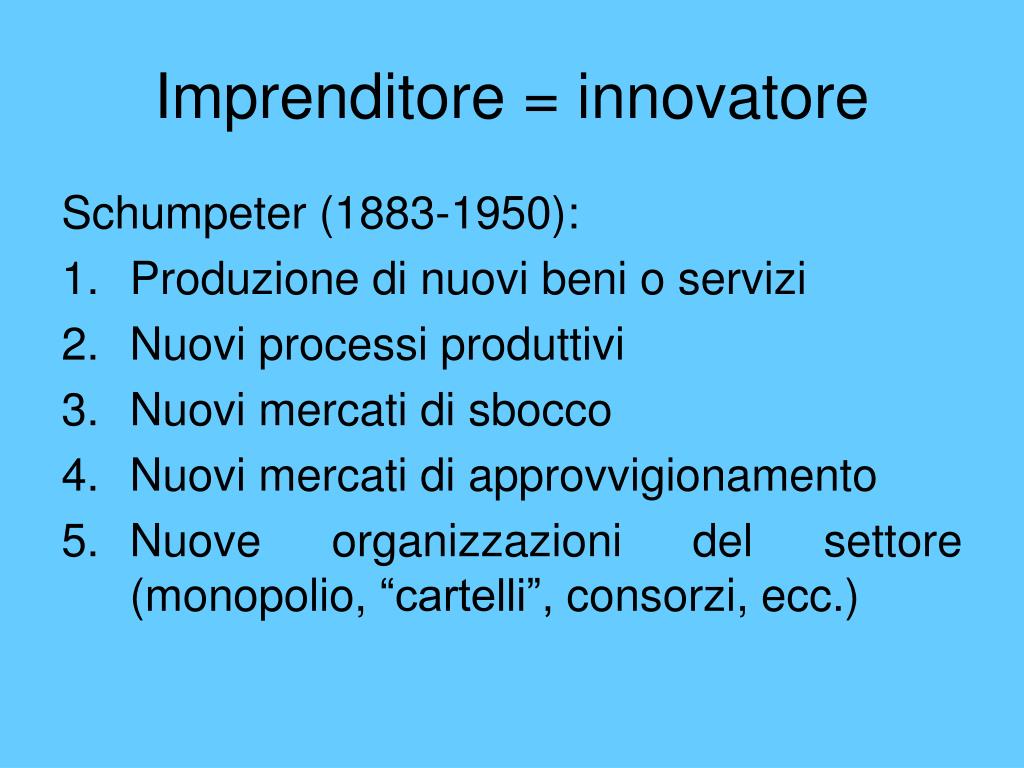 Imprenditore = innovatore

Schumpeter (1883-1950):
1. Produzione di nuovi beni o servizi
2. Nuovi processi produttivi
3. Nuovi mercati di sbocco
4. Nuovi mercati di approvvigionamento
5. Nuove organizzazioni del settore (monopolio, “cartelli”, consorzi, ecc.)